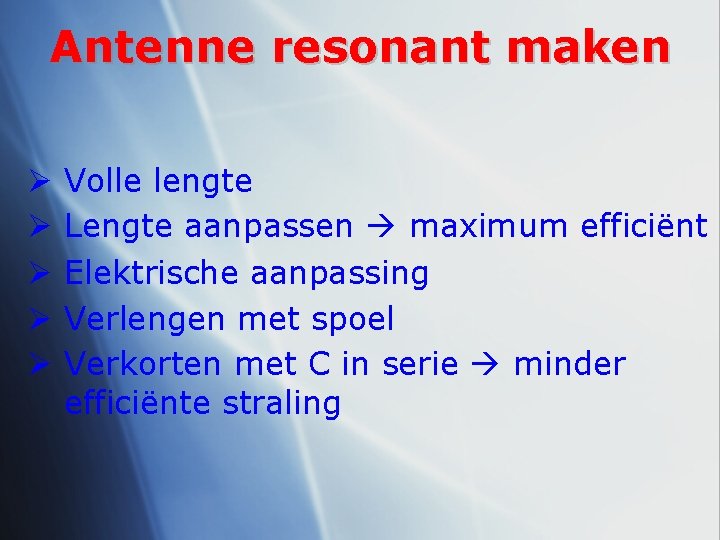 Antenne resonant maken

➢ Volle lengte
➢ Lengte aanpassen → maximum efficiënt
➢ Elektrische aanpassing
➢ Verlengen met spoel
➢ Verkorten met C in serie → minder efficiënte straling